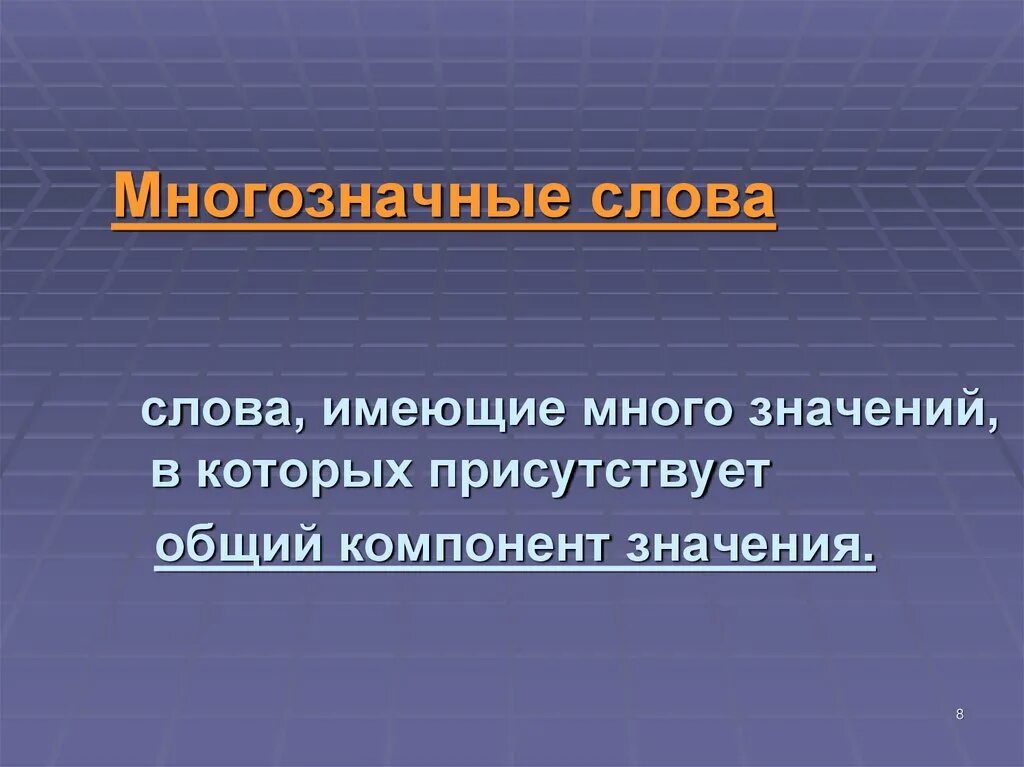 Многозначные слова

слова, имеющие много значений, в которых присутствует общий компонент значения.

8